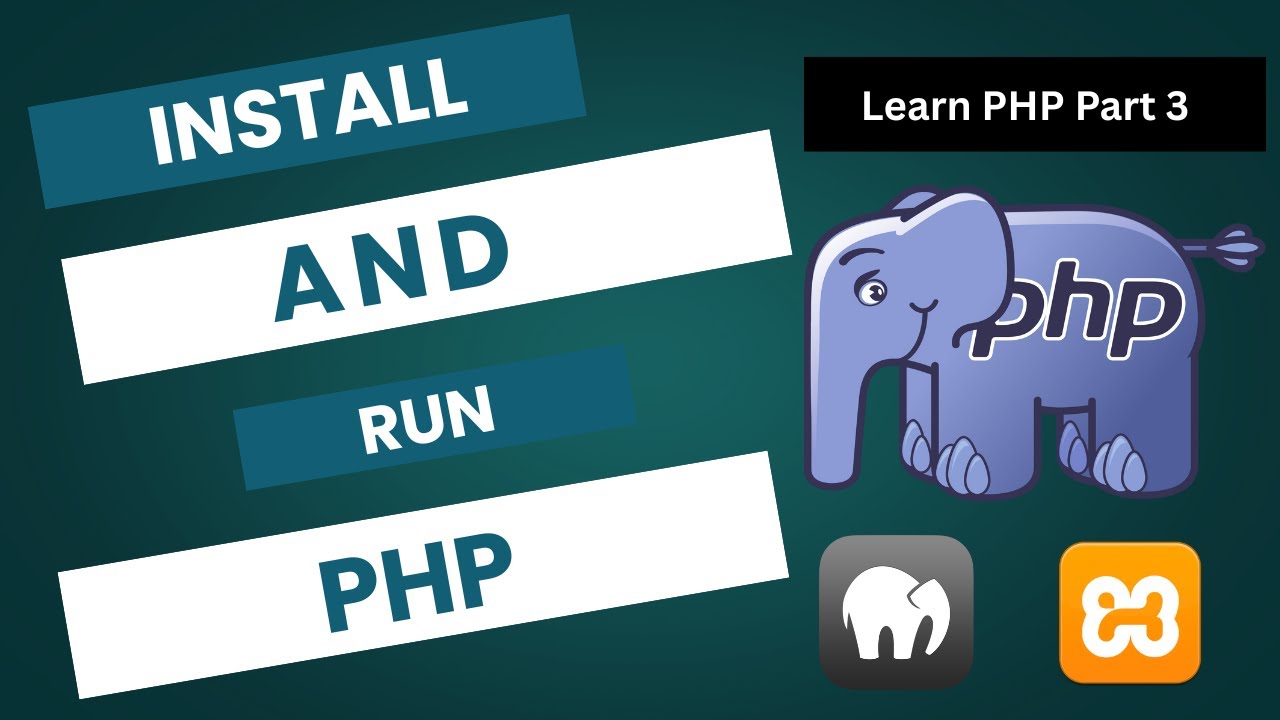 INSTALL

AND

RUN

PHP

Learn PHP Part 3

php